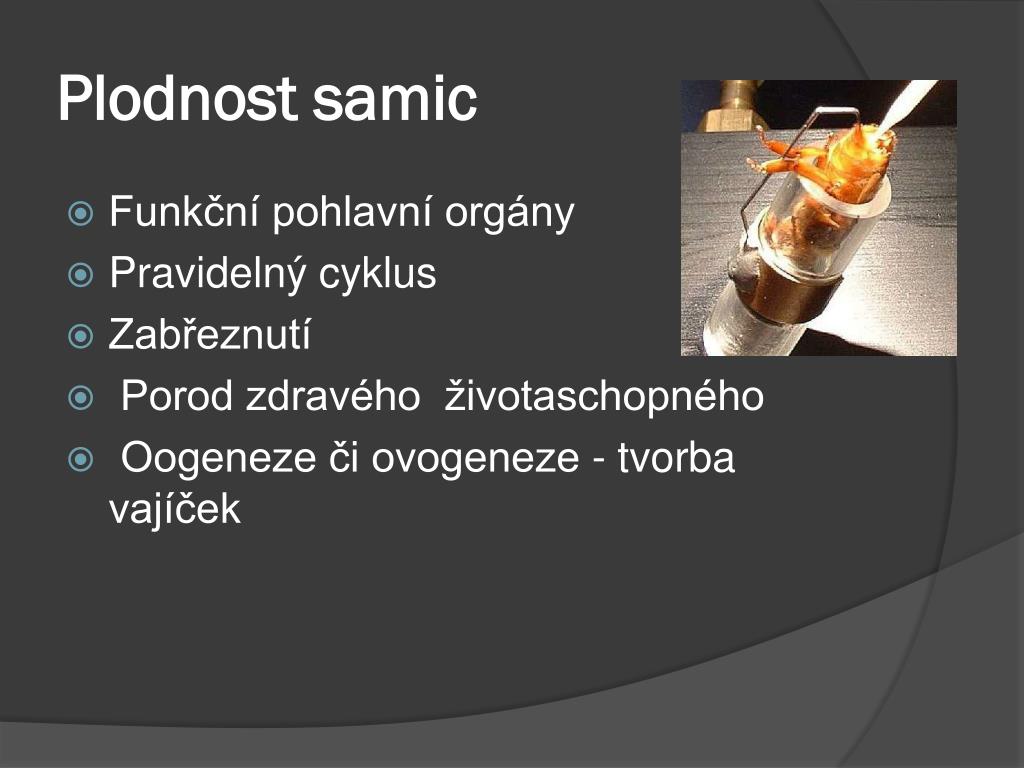 Plodnost samic

Funkční pohlavní orgány
Pravidelný cyklus
Zabřeznutí
Porod zdravého životaschopného
Oogeneze či ovogeneze - tvorba vajíček